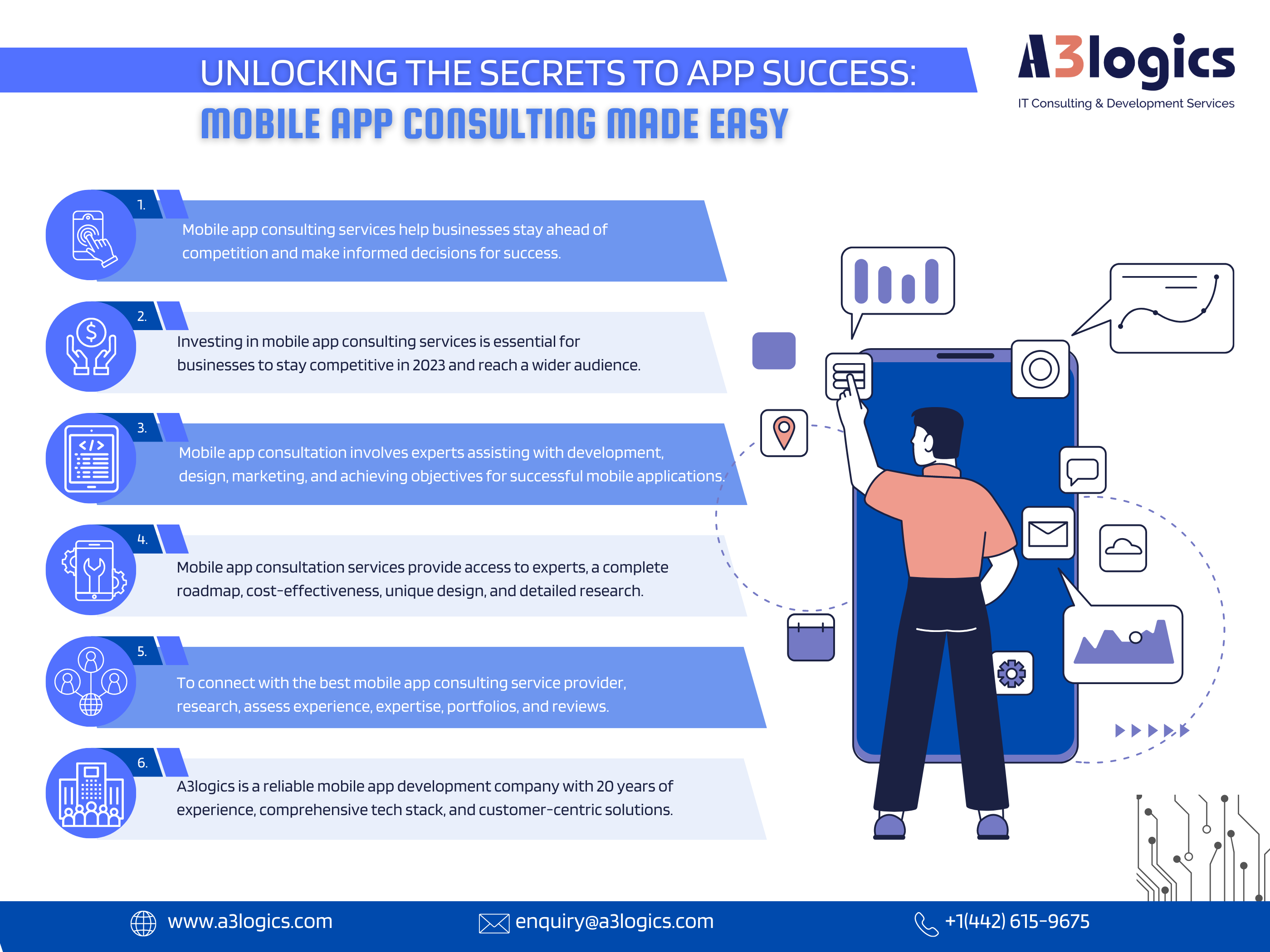 UNLOCKING THE SECRETS TO APP SUCCESS:
MOBILE APP CONSULTING MADE EASY

A3logics
IT Consulting & Development Services

1.
Mobile app consulting services help businesses stay ahead of competition and make informed decisions for success.

2.
Investing in mobile app consulting services is essential for businesses to stay competitive in 2023 and reach a wider audience.

3.
Mobile app consultation involves experts assisting with development, design, marketing, and achieving objectives for successful mobile applications.

4.
Mobile app consultation services provide access to experts, a complete roadmap, cost-effectiveness, unique design, and detailed research.

5.
To connect with the best mobile app consulting service provider, research, assess experience, expertise, portfolios, and reviews.

6.
A3logics is a reliable mobile app development company with 20 years of experience, comprehensive tech stack, and customer-centric solutions.

www.a3logics.com
enquiry@a3logics.com
+1(442) 615-9675